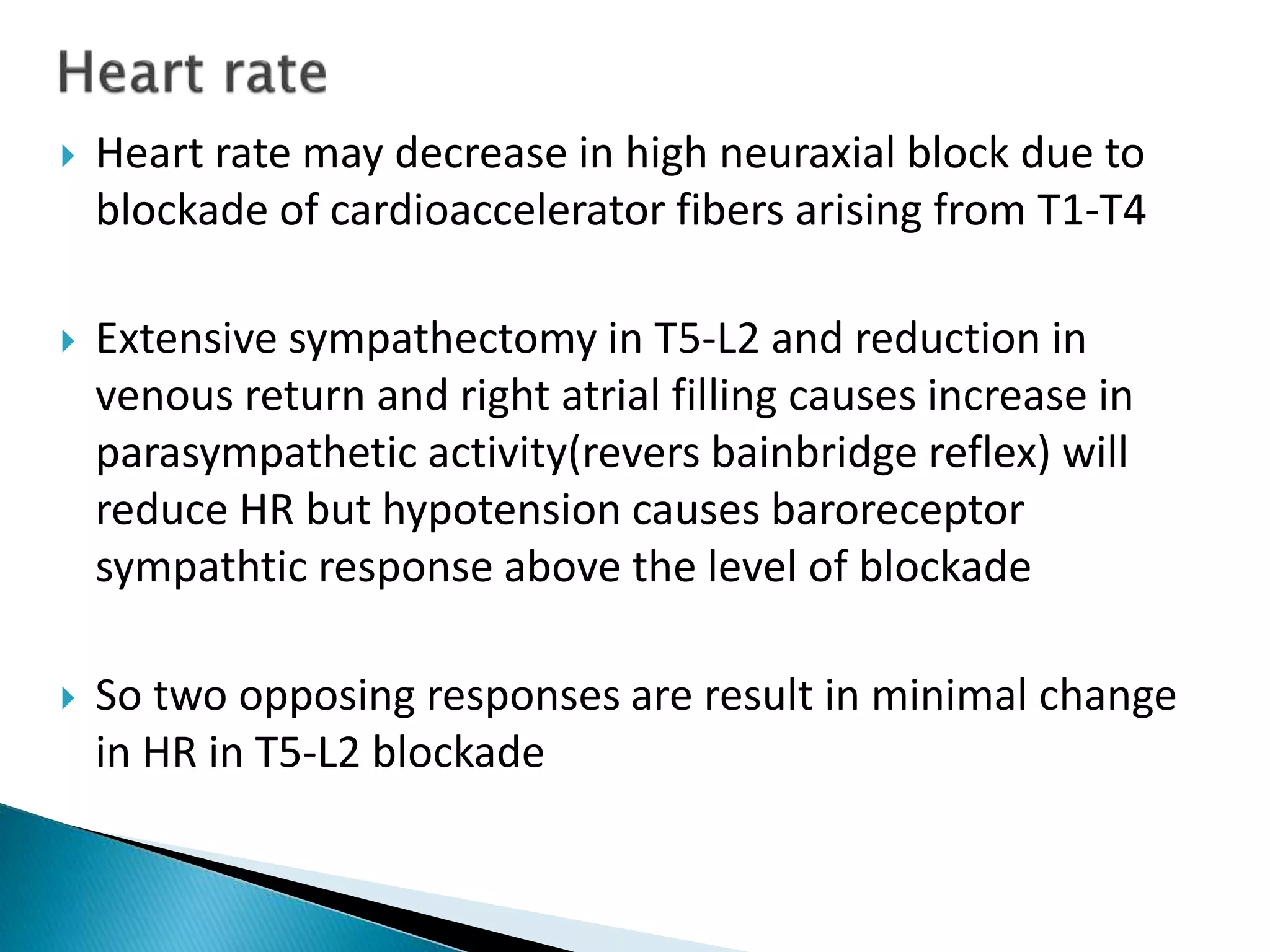 Heart rate

Heart rate may decrease in high neuraxial block due to blockade of cardioaccelerator fibers arising from T1-T4

Extensive sympathectomy in T5-L2 and reduction in venous return and right atrial filling causes increase in parasympathetic activity(revers bainbridge reflex) will reduce HR but hypotension causes baroreceptor sympathtic response above the level of blockade

So two opposing responses are result in minimal change in HR in T5-L2 blockade